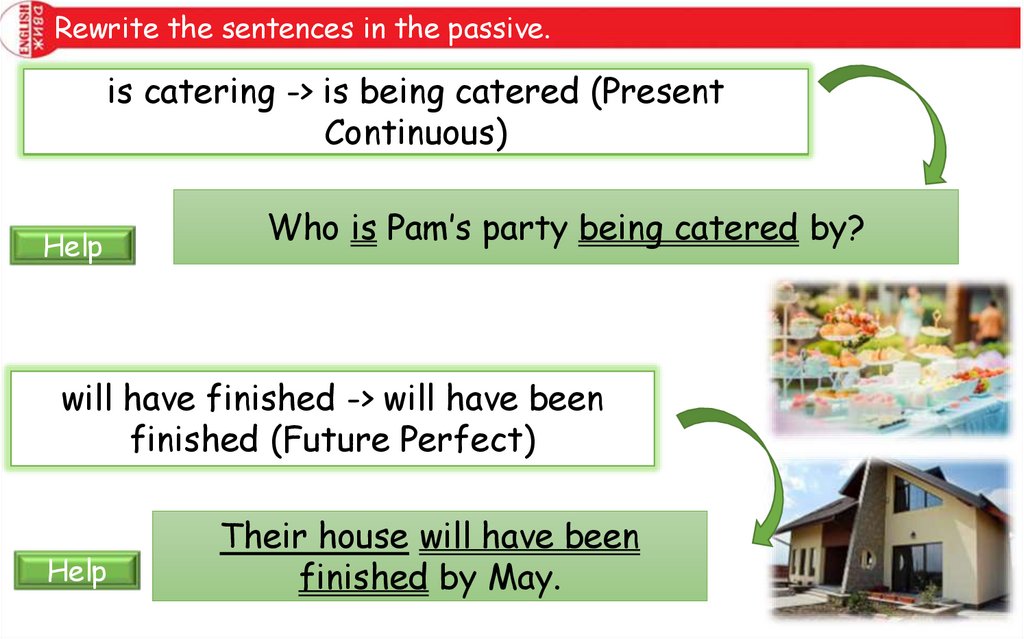 ENGLISH ДВИЖ

Rewrite the sentences in the passive.

is catering -> is being catered (Present Continuous)

Help

Who is Pam's party being catered by?

will have finished -> will have been finished (Future Perfect)

Help

Their house will have been finished by May.